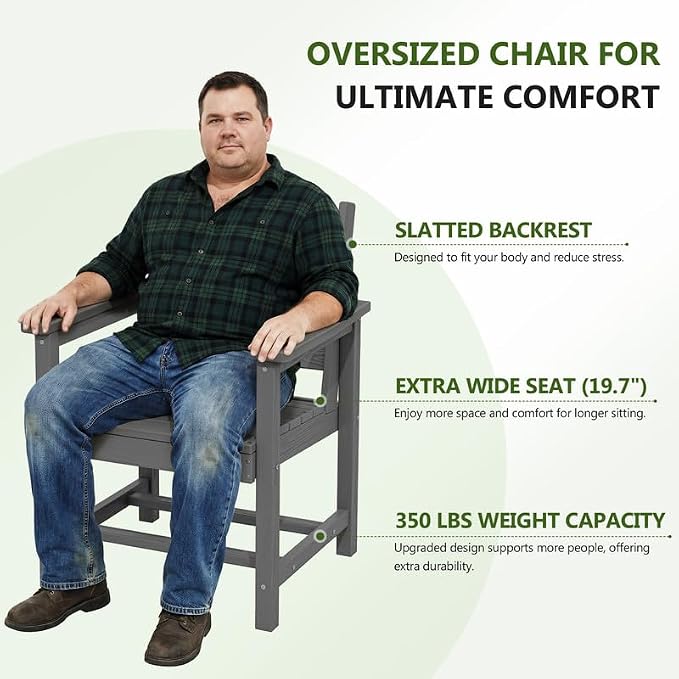 OVERSIZED CHAIR FOR ULTIMATE COMFORT

SLATTED BACKREST
Designed to fit your body and reduce stress.

EXTRA WIDE SEAT (19.7")
Enjoy more space and comfort for longer sitting.

350 LBS WEIGHT CAPACITY
Upgraded design supports more people, offering extra durability.